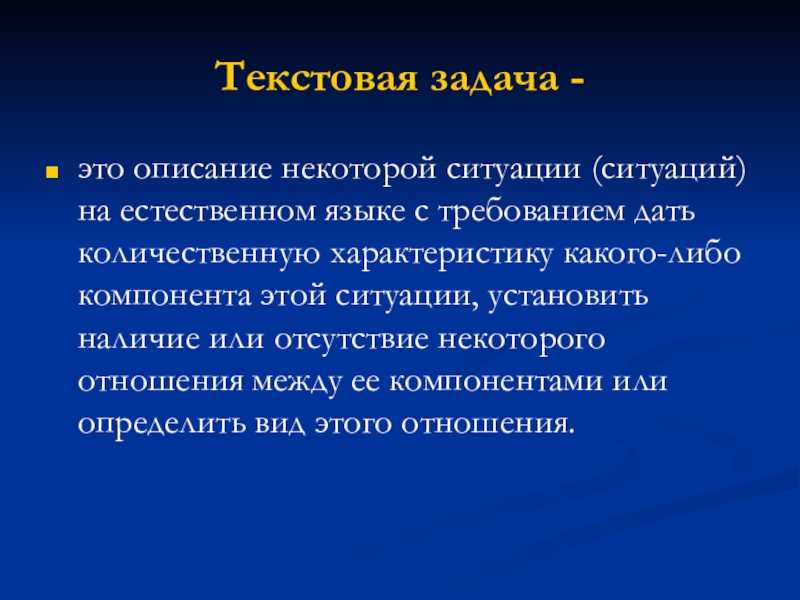 Текстовая задача -

это описание некоторой ситуации (ситуаций) на естественном языке с требованием дать количественную характеристику какого-либо компонента этой ситуации, установить наличие или отсутствие некоторого отношения между ее компонентами или определить вид этого отношения.